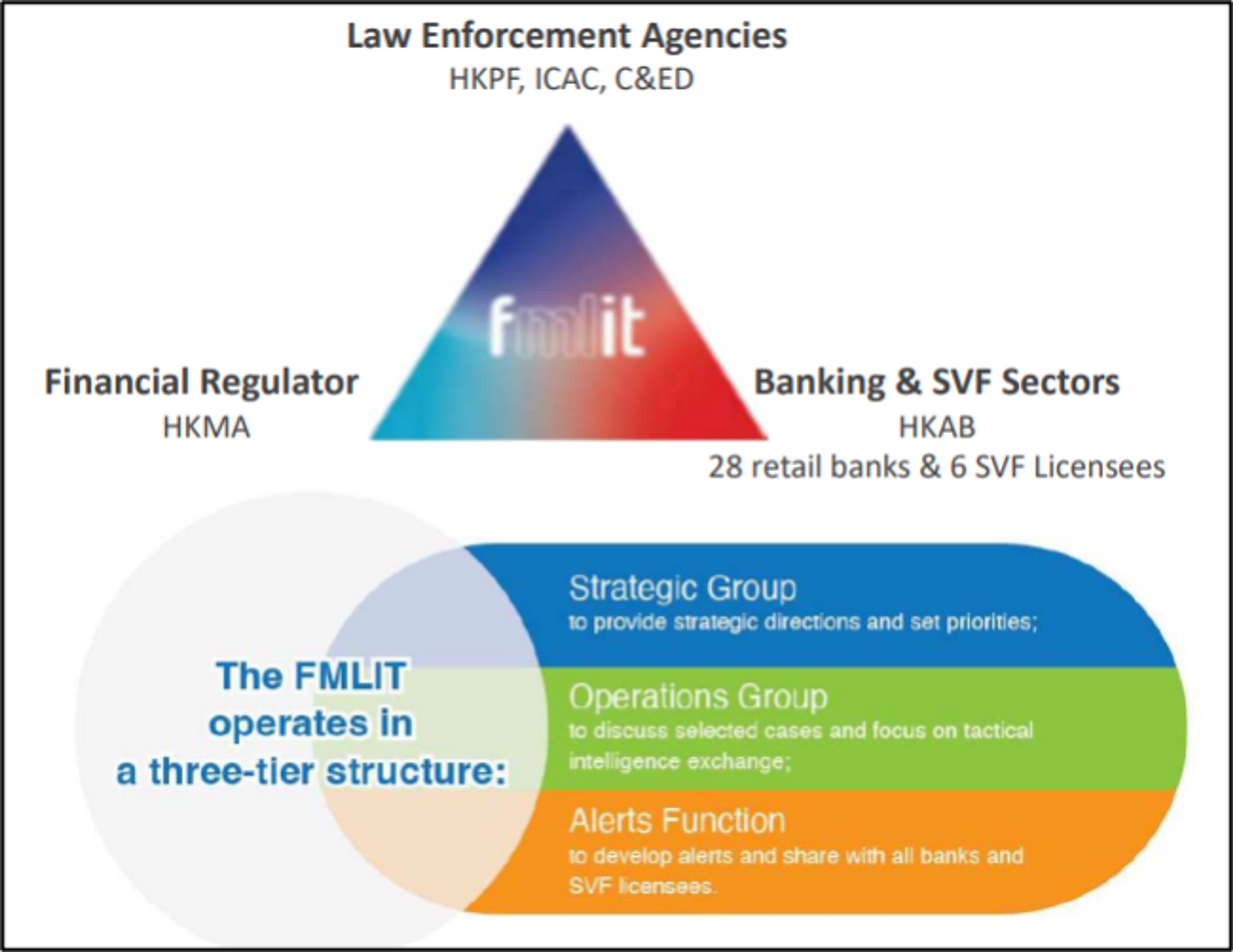 Law Enforcement Agencies
HKPF, ICAC, C&ED

fmlit

Financial Regulator
HKMA

Banking & SVF Sectors
HKAB
28 retail banks & 6 SVF Licensees

The FMLIT operates in a three-tier structure:

Strategic Group
to provide strategic directions and set priorities;

Operations Group
to discuss selected cases and focus on tactical intelligence exchange;

Alerts Function
to develop alerts and share with all banks and SVF licensees.